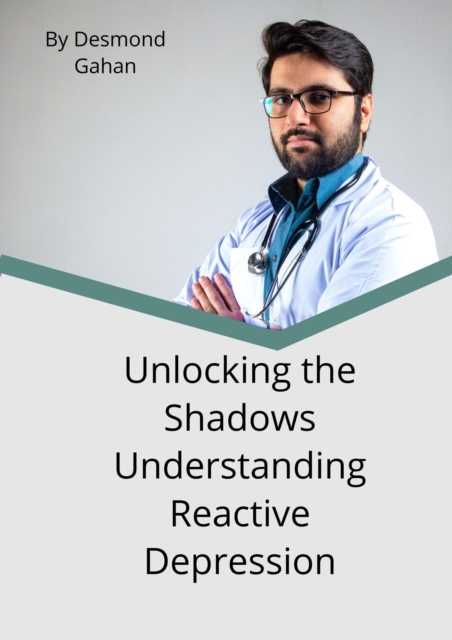 By Desmond Gahan

Unlocking the Shadows Understanding Reactive Depression